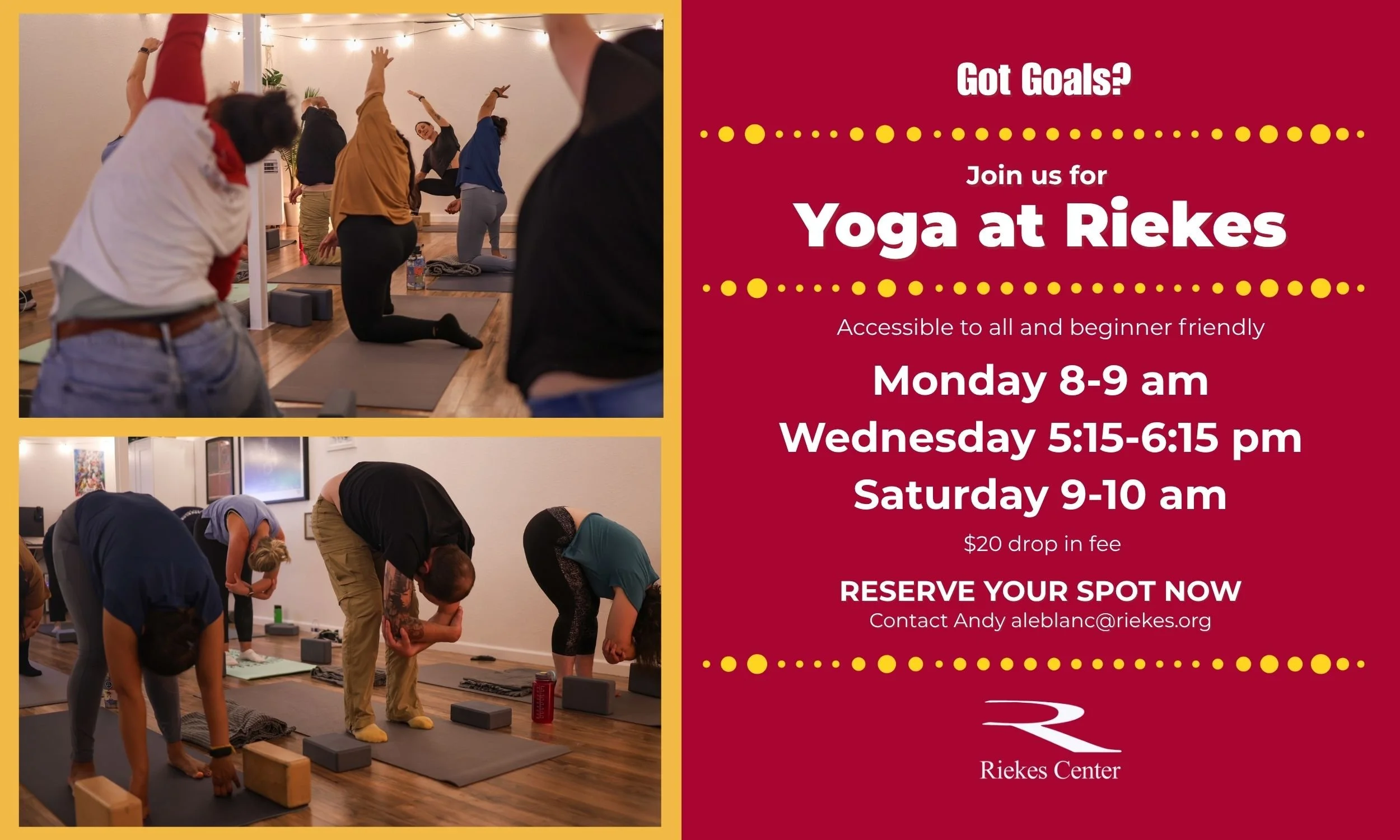 Got Goals?

Join us for
Yoga at Riekes

Accessible to all and beginner friendly

Monday 8-9 am
Wednesday 5:15-6:15 pm
Saturday 9-10 am

$20 drop in fee

RESERVE YOUR SPOT NOW
Contact Andy aleblanc@riekes.org

Riekes Center